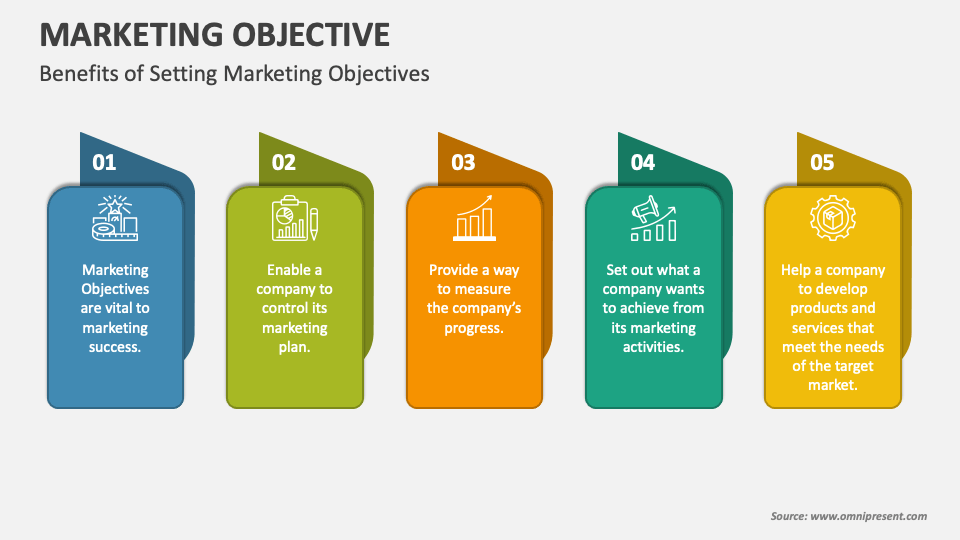 MARKETING OBJECTIVE

Benefits of Setting Marketing Objectives

01

Marketing Objectives are vital to marketing success.

02

Enable a company to control its marketing plan.

03

Provide a way to measure the company's progress.

04

Set out what a company wants to achieve from its marketing activities.

05

Help a company to develop products and services that meet the needs of the target market.

Source: www.omnipresent.com